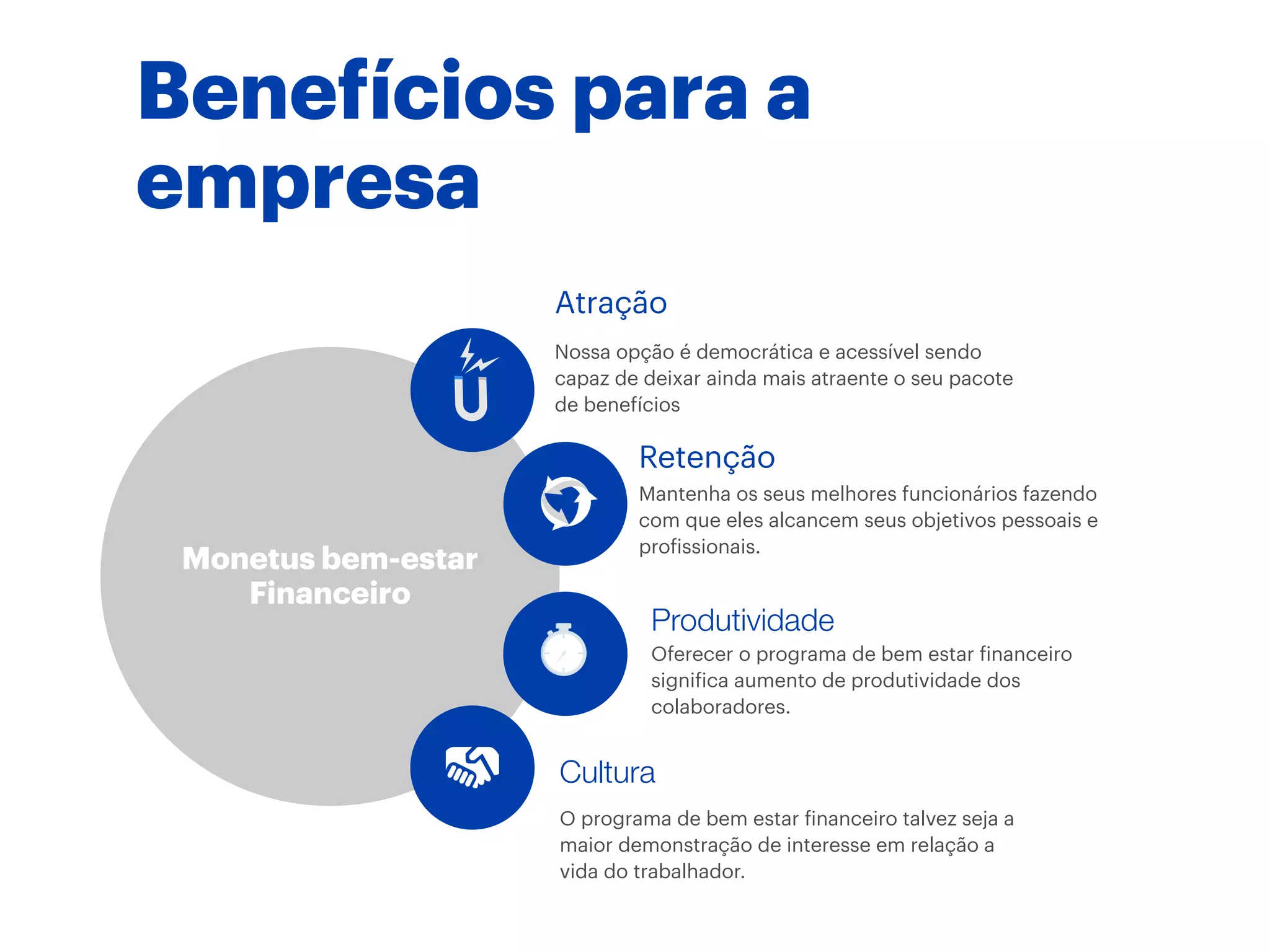 Benefícios para a empresa

Monetus bem-estar Financeiro

Atração

Nossa opção é democrática e acessível sendo capaz de deixar ainda mais atraente o seu pacote de benefícios

Retenção

Mantenha os seus melhores funcionários fazendo com que eles alcancem seus objetivos pessoais e profissionais.

Produtividade

Oferecer o programa de bem estar financeiro significa aumento de produtividade dos colaboradores.

Cultura

O programa de bem estar financeiro talvez seja a maior demonstração de interesse em relação a vida do trabalhador.